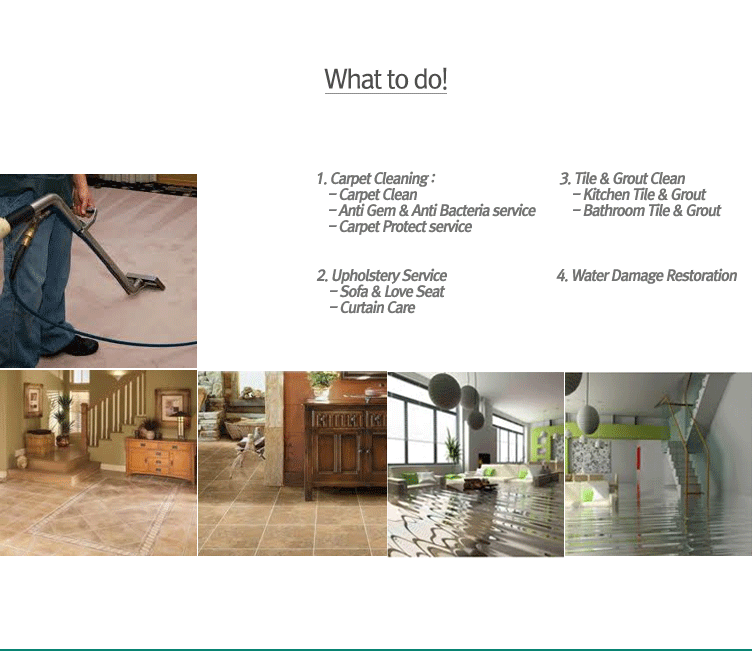 What to do!

1. Carpet Cleaning :
– Carpet Clean
– Anti Gem & Anti Bacteria service
– Carpet Protect service

2. Upholstery Service
– Sofa & Love Seat
– Curtain Care

3. Tile & Grout Clean
– Kitchen Tile & Grout
– Bathroom Tile & Grout

4. Water Damage Restoration